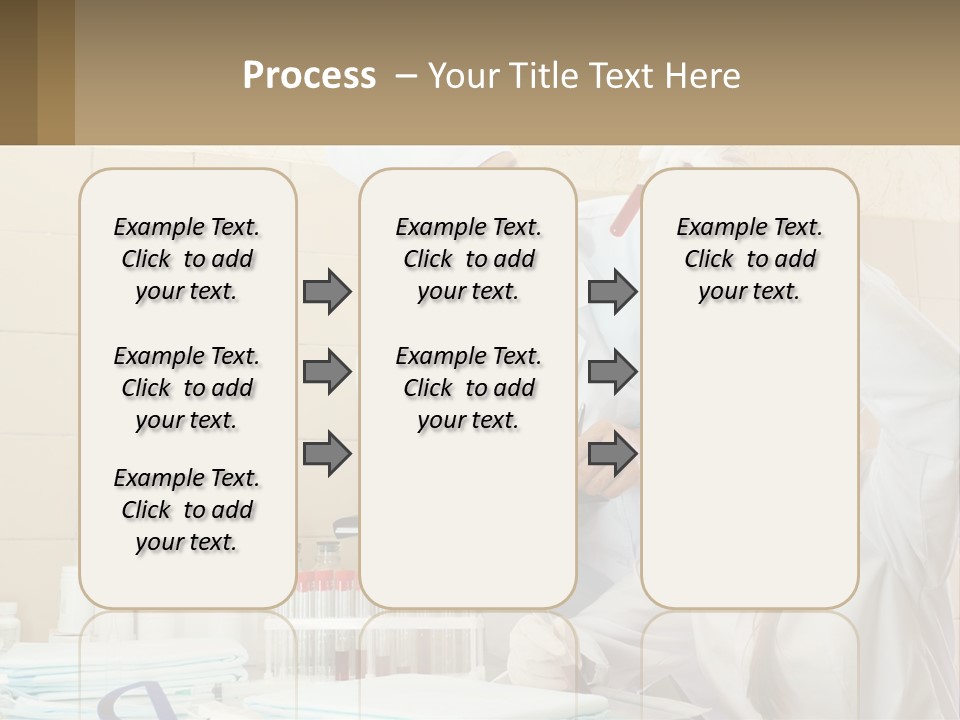 Process – Your Title Text Here

Example Text. Click to add your text.

Example Text. Click to add your text.

Example Text. Click to add your text.

Example Text. Click to add your text.

Example Text. Click to add your text.

Example Text. Click to add your text.